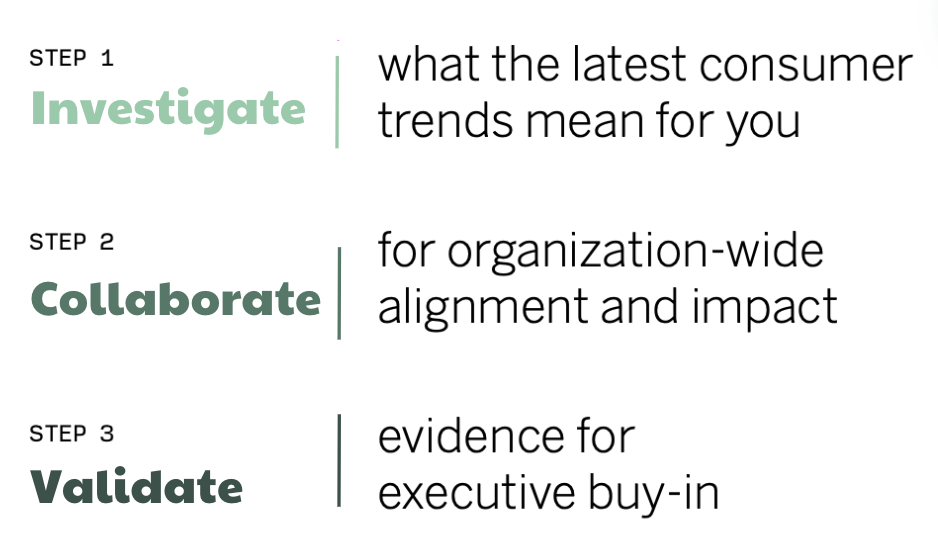 STEP 1
Investigate

what the latest consumer trends mean for you

STEP 2
Collaborate

for organization-wide alignment and impact

STEP 3
Validate

evidence for executive buy-in